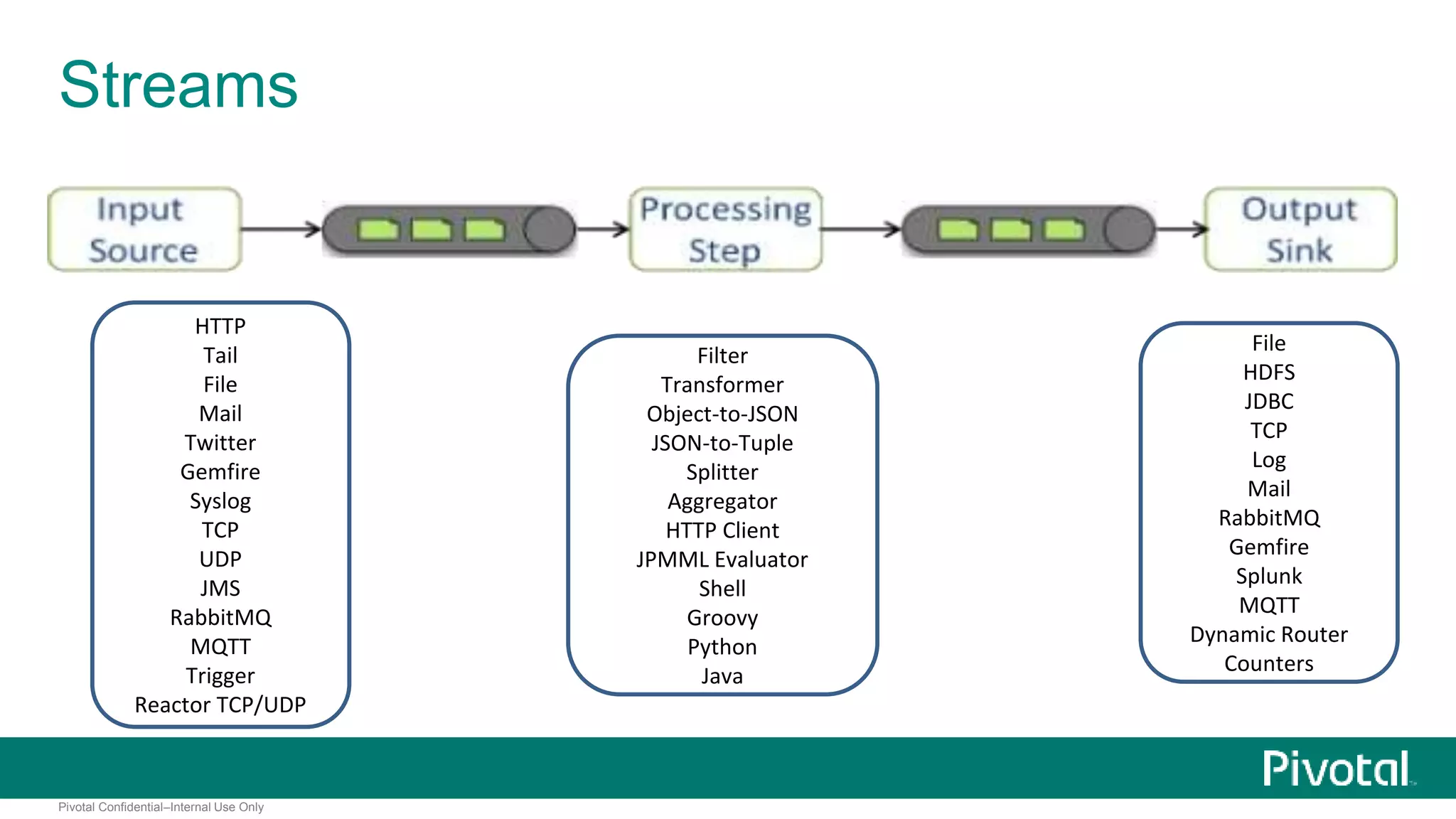 Streams

Input Source

Processing Step

Output Sink

HTTP
Tail
File
Mail
Twitter
Gemfire
Syslog
TCP
UDP
JMS
RabbitMQ
MQTT
Trigger
Reactor TCP/UDP

Filter
Transformer
Object-to-JSON
JSON-to-Tuple
Splitter
Aggregator
HTTP Client
JPMML Evaluator
Shell
Groovy
Python
Java

File
HDFS
JDBC
TCP
Log
Mail
RabbitMQ
Gemfire
Splunk
MQTT
Dynamic Router
Counters

Pivotal

Pivotal Confidential–Internal Use Only